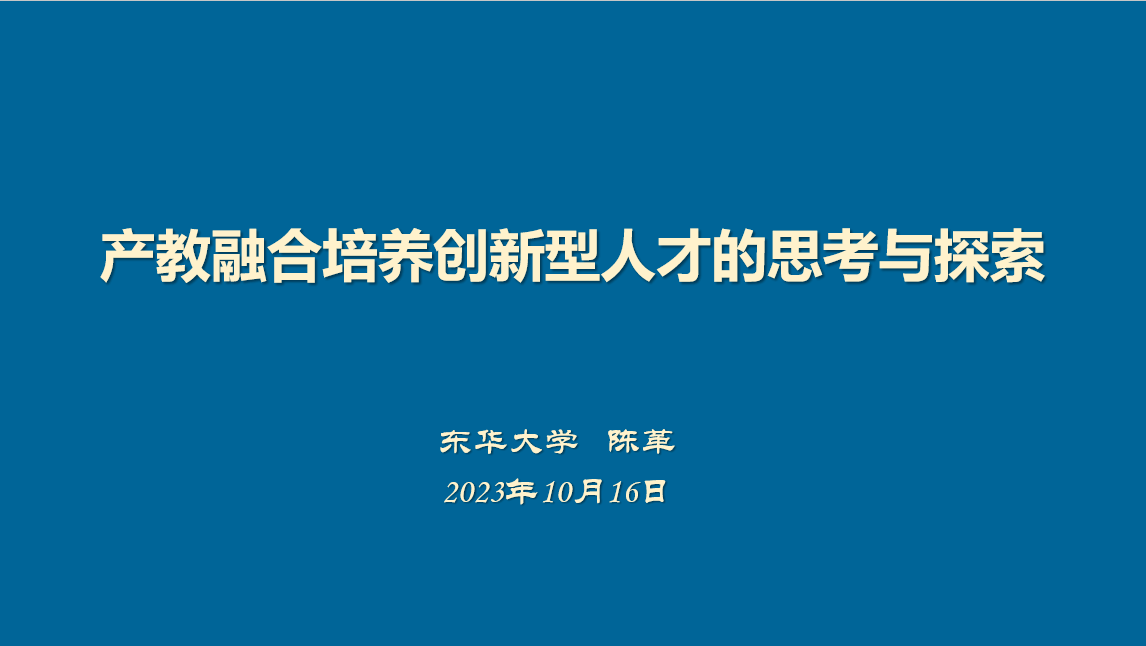 产教融合培养创新型人才的思考与探索

东华大学 陈革

2023年10月16日